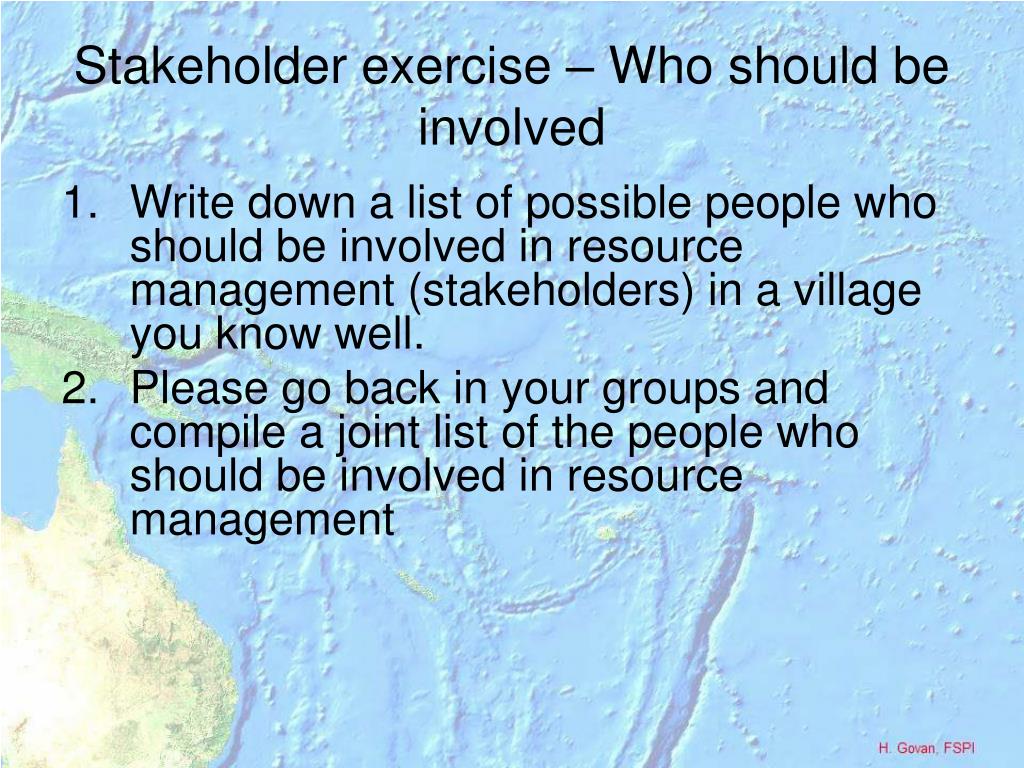 Stakeholder exercise – Who should be involved

1. Write down a list of possible people who should be involved in resource management (stakeholders) in a village you know well.
2. Please go back in your groups and compile a joint list of the people who should be involved in resource management

H. Govan, FSPI